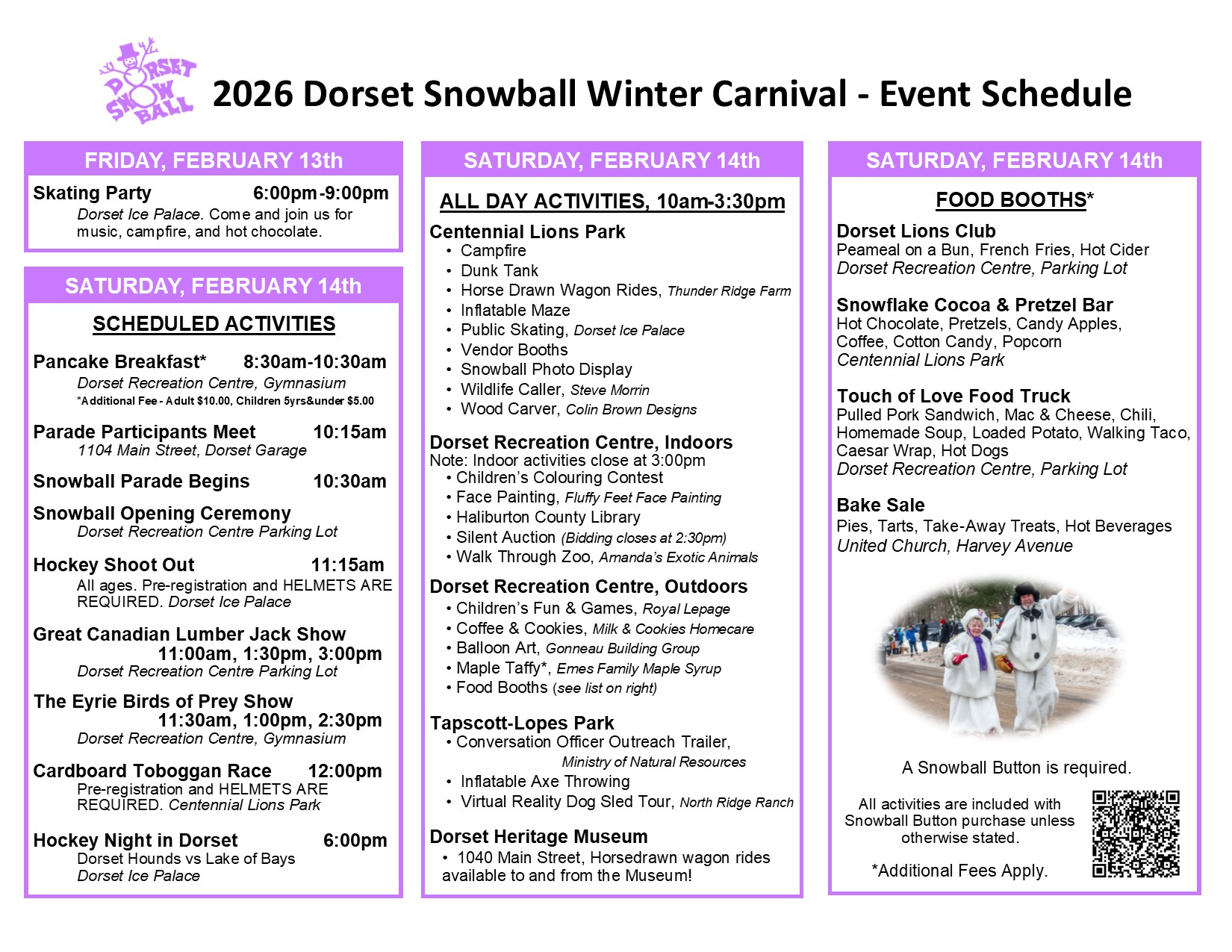 DORSET SNOW BALL

2026 Dorset Snowball Winter Carnival - Event Schedule

FRIDAY, FEBRUARY 13th

Skating Party 6:00pm-9:00pm
Dorset Ice Palace. Come and join us for music, campfire, and hot chocolate.

SATURDAY, FEBRUARY 14th

SCHEDULED ACTIVITIES

Pancake Breakfast* 8:30am-10:30am
Dorset Recreation Centre, Gymnasium
*Additional Fee - Adult $10.00, Children 5yrs&under $5.00

Parade Participants Meet 10:15am
1104 Main Street, Dorset Garage

Snowball Parade Begins 10:30am

Snowball Opening Ceremony
Dorset Recreation Centre Parking Lot

Hockey Shoot Out 11:15am
All ages. Pre-registration and HELMETS ARE REQUIRED. Dorset Ice Palace

Great Canadian Lumber Jack Show
11:00am, 1:30pm, 3:00pm
Dorset Recreation Centre Parking Lot

The Eyrie Birds of Prey Show
11:30am, 1:00pm, 2:30pm
Dorset Recreation Centre, Gymnasium

Cardboard Toboggan Race 12:00pm
Pre-registration and HELMETS ARE REQUIRED. Centennial Lions Park

Hockey Night in Dorset 6:00pm
Dorset Hounds vs Lake of Bays
Dorset Ice Palace

SATURDAY, FEBRUARY 14th

ALL DAY ACTIVITIES, 10am-3:30pm

Centennial Lions Park
• Campfire
• Dunk Tank
• Horse Drawn Wagon Rides, Thunder Ridge Farm
• Inflatable Maze
• Public Skating, Dorset Ice Palace
• Vendor Booths
• Snowball Photo Display
• Wildlife Caller, Steve Morrin
• Wood Carver, Colin Brown Designs

Dorset Recreation Centre, Indoors
Note: Indoor activities close at 3:00pm
• Children's Colouring Contest
• Face Painting, Fluffy Feet Face Painting
• Haliburton County Library
• Silent Auction (Bidding closes at 2:30pm)
• Walk Through Zoo, Amanda's Exotic Animals

Dorset Recreation Centre, Outdoors
• Children's Fun & Games, Royal Lepage
• Coffee & Cookies, Milk & Cookies Homecare
• Balloon Art, Gonneau Building Group
• Maple Taffy*, Emes Family Maple Syrup
• Food Booths (see list on right)

Tapscott-Lopes Park
• Conversation Officer Outreach Trailer, Ministry of Natural Resources
• Inflatable Axe Throwing
• Virtual Reality Dog Sled Tour, North Ridge Ranch

Dorset Heritage Museum
• 1040 Main Street, Horsedrawn wagon rides available to and from the Museum!

SATURDAY, FEBRUARY 14th

FOOD BOOTHS*

Dorset Lions Club
Peameal on a Bun, French Fries, Hot Cider
Dorset Recreation Centre, Parking Lot

Snowflake Cocoa & Pretzel Bar
Hot Chocolate, Pretzels, Candy Apples, Coffee, Cotton Candy, Popcorn
Centennial Lions Park

Touch of Love Food Truck
Pulled Pork Sandwich, Mac & Cheese, Chili, Homemade Soup, Loaded Potato, Walking Taco, Caesar Wrap, Hot Dogs
Dorset Recreation Centre, Parking Lot

Bake Sale
Pies, Tarts, Take-Away Treats, Hot Beverages
United Church, Harvey Avenue

A Snowball Button is required.

All activities are included with Snowball Button purchase unless otherwise stated.

*Additional Fees Apply.